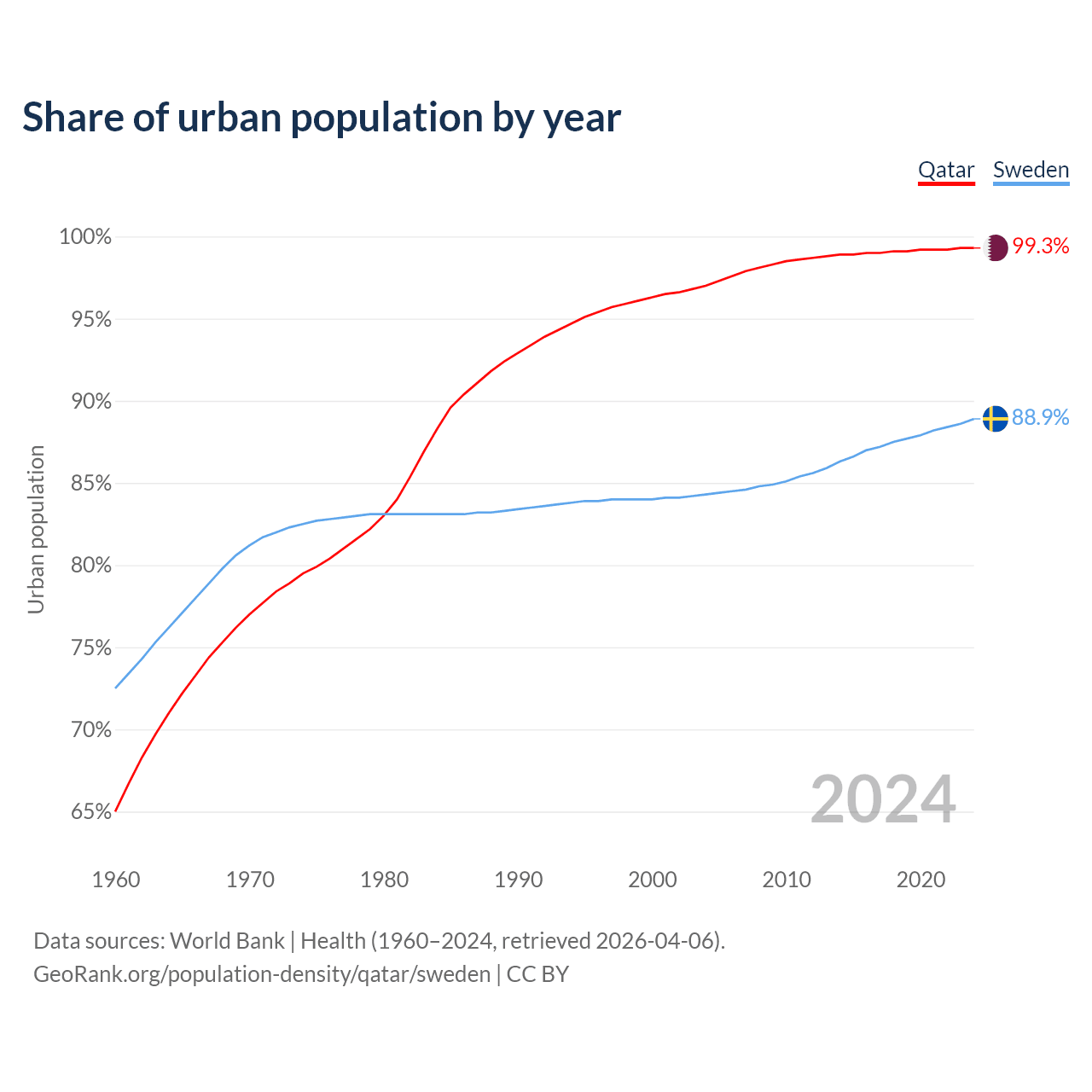 Share of urban population by year

Qatar Sweden

100%
95%
90%
85%
80%
75%
70%
65%

Urban population

99.3%
88.9%

2024

1960 1970 1980 1990 2000 2010 2020

Data sources: World Bank | Health (1960–2024, retrieved 2026-04-06).
GeoRank.org/population-density/qatar/sweden | CC BY